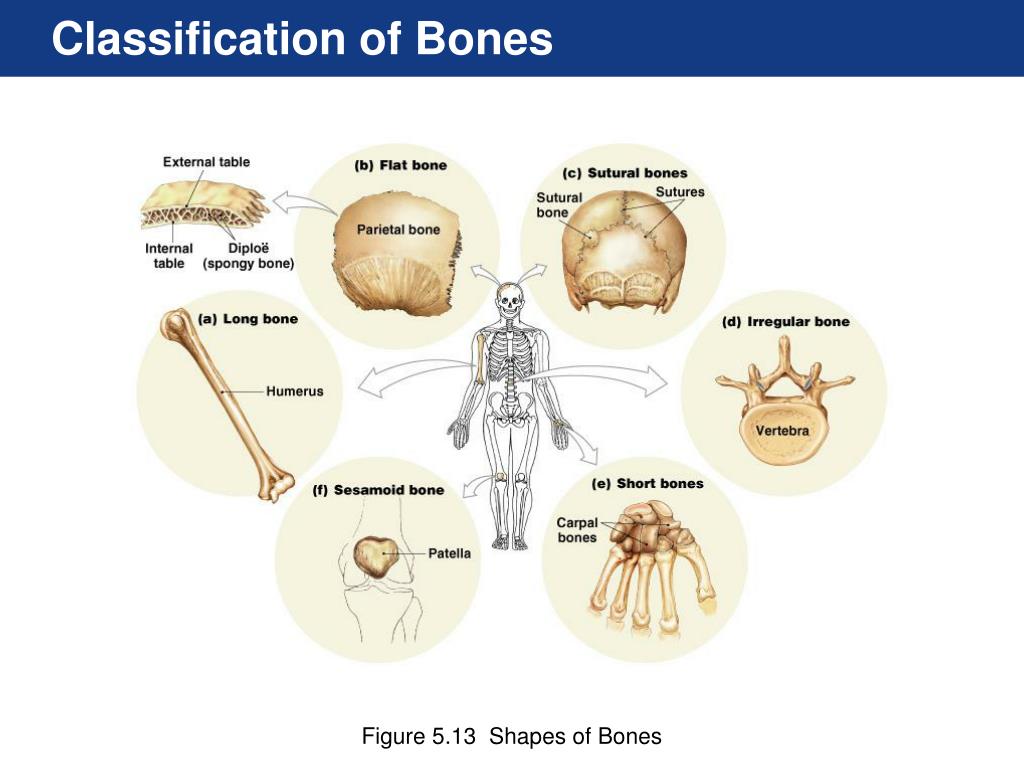 Classification of Bones

External table

Internal table

Diploë (spongy bone)

(b) Flat bone

Parietal bone

(c) Sutural bones

Sutural bone

Sutures

(a) Long bone

Humerus

(d) Irregular bone

Vertebra

(f) Sesamoid bone

Patella

(e) Short bones

Carpal bones

Figure 5.13 Shapes of Bones